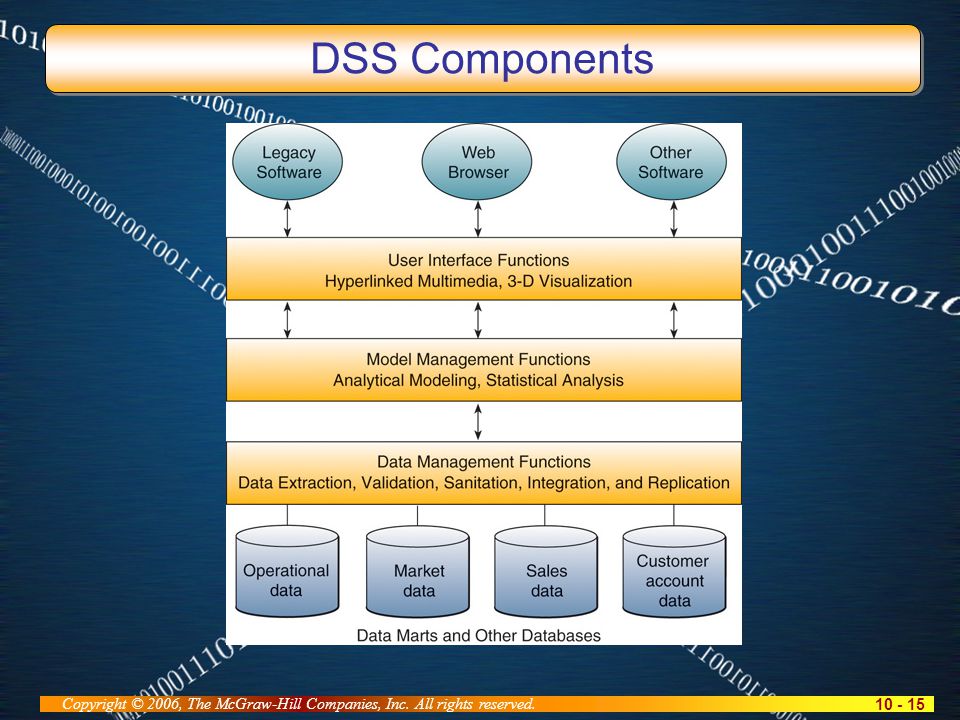 DSS Components

Legacy Software

Web Browser

Other Software

User Interface Functions
Hyperlinked Multimedia, 3-D Visualization

Model Management Functions
Analytical Modeling, Statistical Analysis

Data Management Functions
Data Extraction, Validation, Sanitation, Integration, and Replication

Operational data

Market data

Sales data

Customer account data

Data Marts and Other Databases

Copyright © 2006, The McGraw-Hill Companies, Inc. All rights reserved.

10 - 15